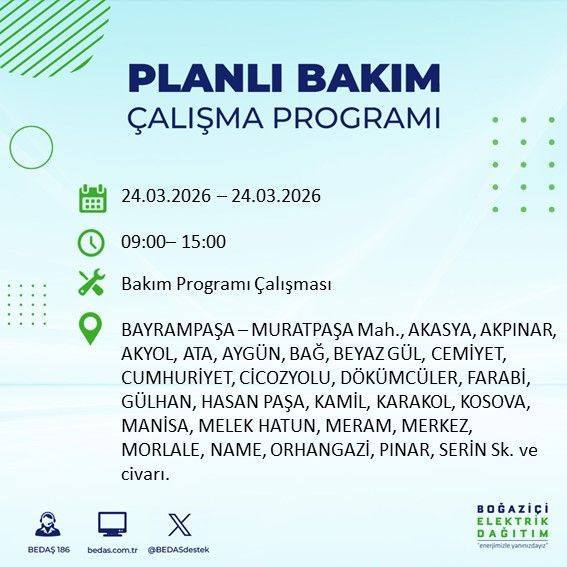 PLANLI BAKIM
ÇALIŞMA PROGRAMI

24.03.2026 – 24.03.2026

09:00– 15:00

Bakım Programı Çalışması

BAYRAMPAŞA – MURATPAŞA Mah., AKASYA, AKPINAR, AKYOL, ATA, AYGÜN, BAĞ, BEYAZ GÜL, CEMİYET, CUMHURİYET, CİCOZYOLU, DÖKÜMCÜLER, FARABİ, GÜLHAN, HASAN PAŞA, KAMİL, KARAKOL, KOSOVA, MANİSA, MELEK HATUN, MERAM, MERKEZ, MORLALE, NAME, ORHANGAZİ, PINAR, SERİN Sk. ve civarı.

BEDAŞ 186
bedas.com.tr
@BEDASdestek

BOĞAZİÇİ
ELEKTRİK
DAĞITIM
"enerjimizle yanınızdayız"